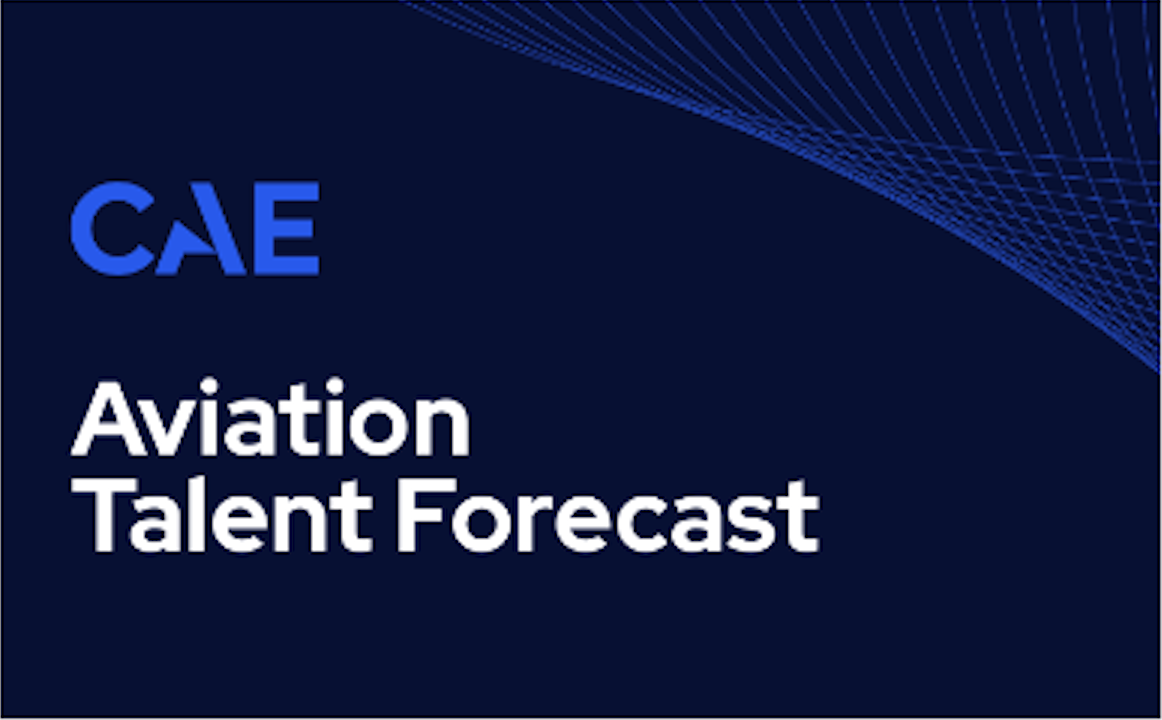 CAE

Aviation Talent Forecast